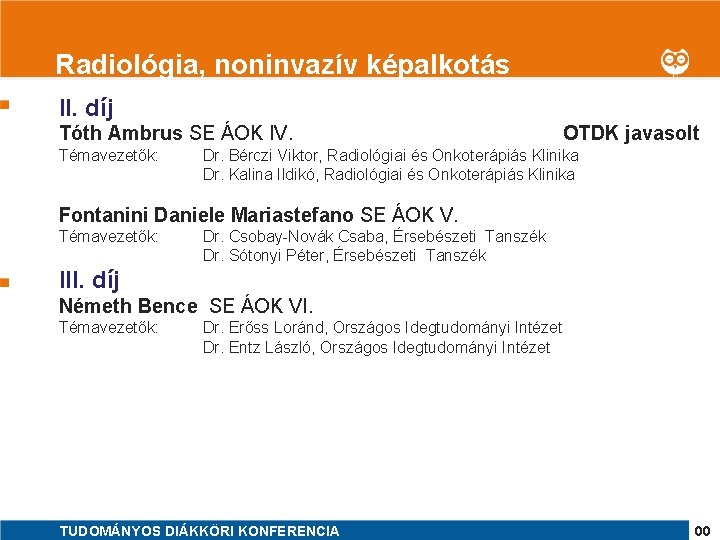 Radiológia, noninvazív képalkotás

II. díj

Tóth Ambrus SE ÁOK IV. OTDK javasolt

Témavezetők: Dr. Bérczi Viktor, Radiológiai és Onkoterápiás Klinika
Dr. Kalina Ildikó, Radiológiai és Onkoterápiás Klinika

Fontanini Daniele Mariastefano SE ÁOK V.

Témavezetők: Dr. Csobay-Novák Csaba, Érsebészeti Tanszék
Dr. Sótonyi Péter, Érsebészeti Tanszék

III. díj

Németh Bence SE ÁOK VI.

Témavezetők: Dr. Erőss Loránd, Országos Idegtudományi Intézet
Dr. Entz László, Országos Idegtudományi Intézet

TUDOMÁNYOS DIÁKKÖRI KONFERENCIA

00